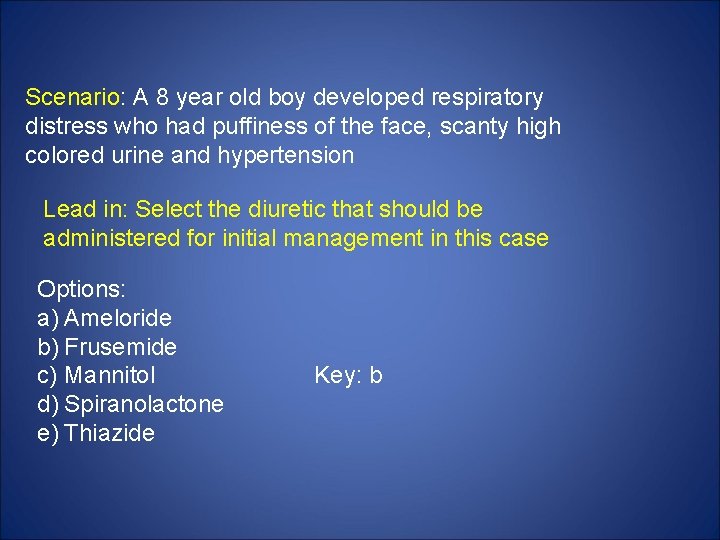 Scenario: A 8 year old boy developed respiratory distress who had puffiness of the face, scanty high colored urine and hypertension

Lead in: Select the diuretic that should be administered for initial management in this case

Options:
a) Ameloride
b) Frusemide
c) Mannitol
d) Spiranolactone
e) Thiazide

Key: b